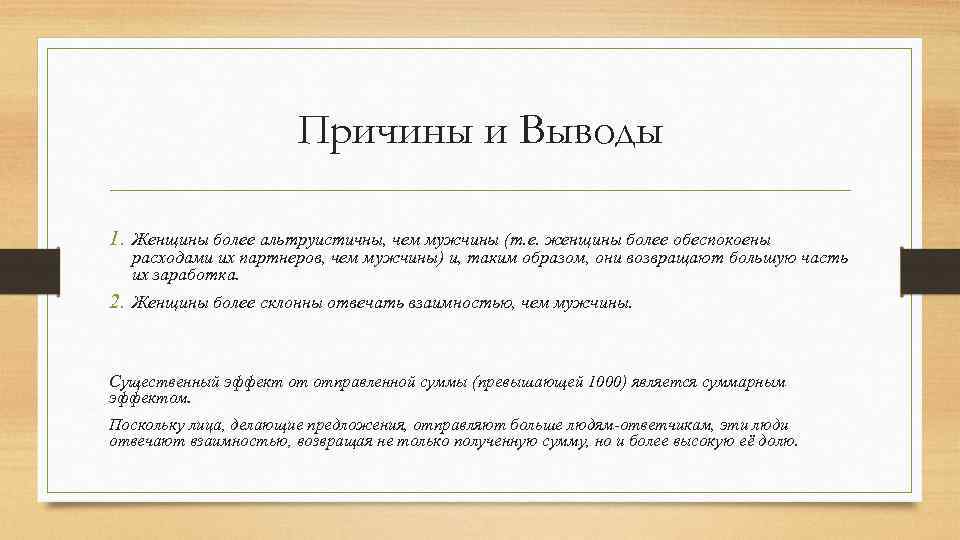 Причины и Выводы

1. Женщины более альтруистичны, чем мужчины (т.е. женщины более обеспокоены расходами их партнеров, чем мужчины) и, таким образом, они возвращают большую часть их заработка.

2. Женщины более склонны отвечать взаимностью, чем мужчины.

Существенный эффект от отправленной суммы (превышающей 1000) является суммарным эффектом.

Поскольку лица, делающие предложения, отправляют больше людям-ответчикам, эти люди отвечают взаимностью, возвращая не только полученную сумму, но и более высокую её долю.